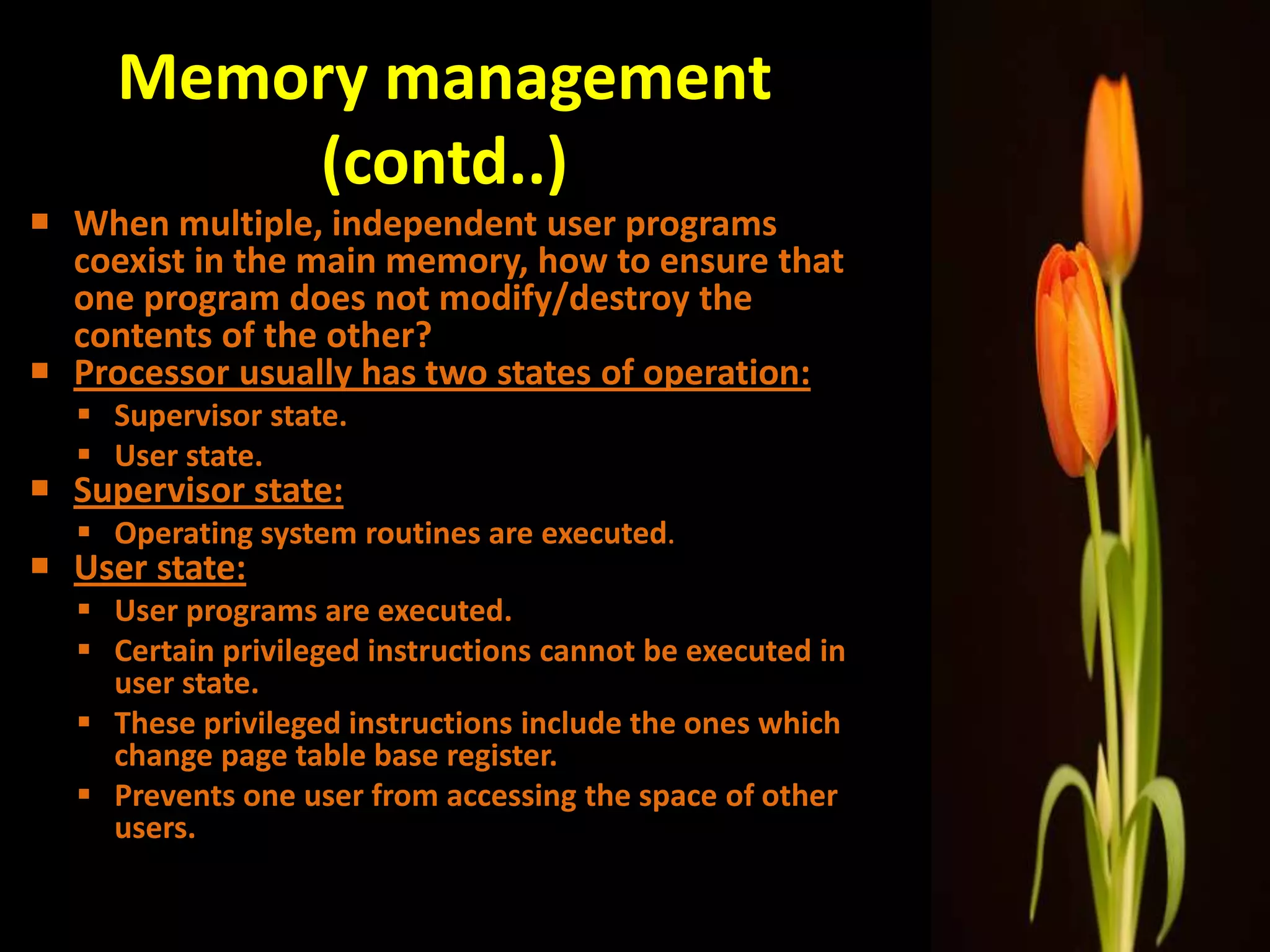 Memory management (contd..)

▪ When multiple, independent user programs coexist in the main memory, how to ensure that one program does not modify/destroy the contents of the other?
▪ Processor usually has two states of operation:
  ▪ Supervisor state.
  ▪ User state.
▪ Supervisor state:
  ▪ Operating system routines are executed.
▪ User state:
  ▪ User programs are executed.
  ▪ Certain privileged instructions cannot be executed in user state.
  ▪ These privileged instructions include the ones which change page table base register.
  ▪ Prevents one user from accessing the space of other users.